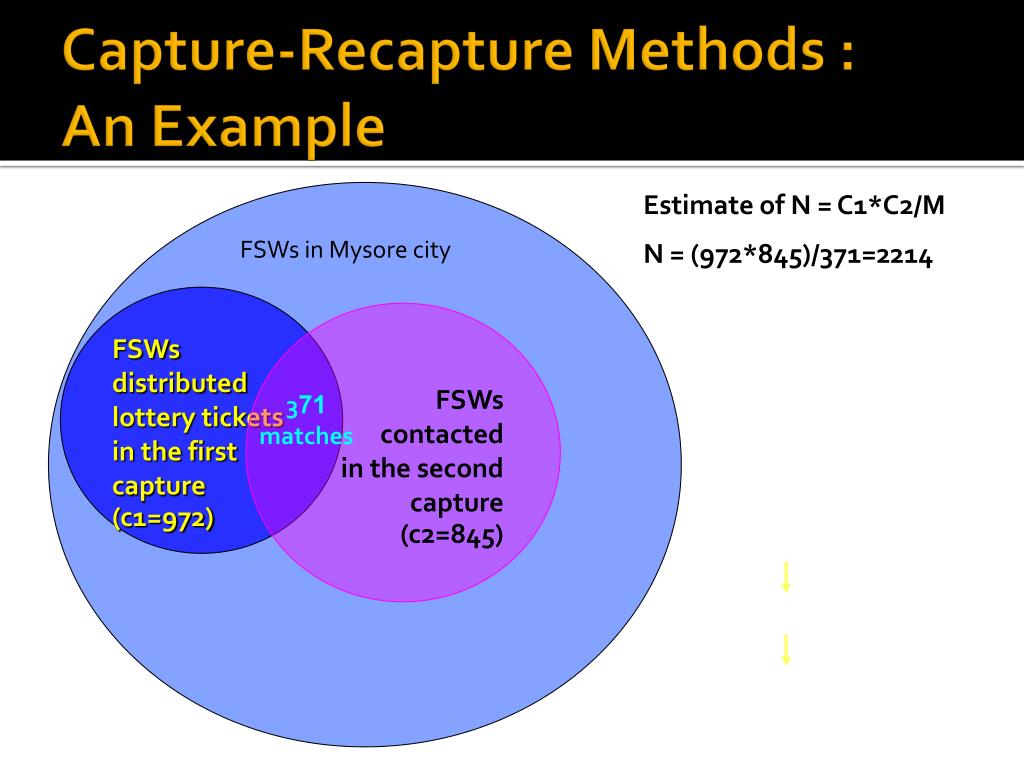 Capture-Recapture Methods : An Example

Estimate of N = C1*C2/M

N = (972*845)/371=2214

FSWs in Mysore city

FSWs distributed lottery tickets in the first capture (c1=972)

371 matches

FSWs contacted in the second capture (c2=845)